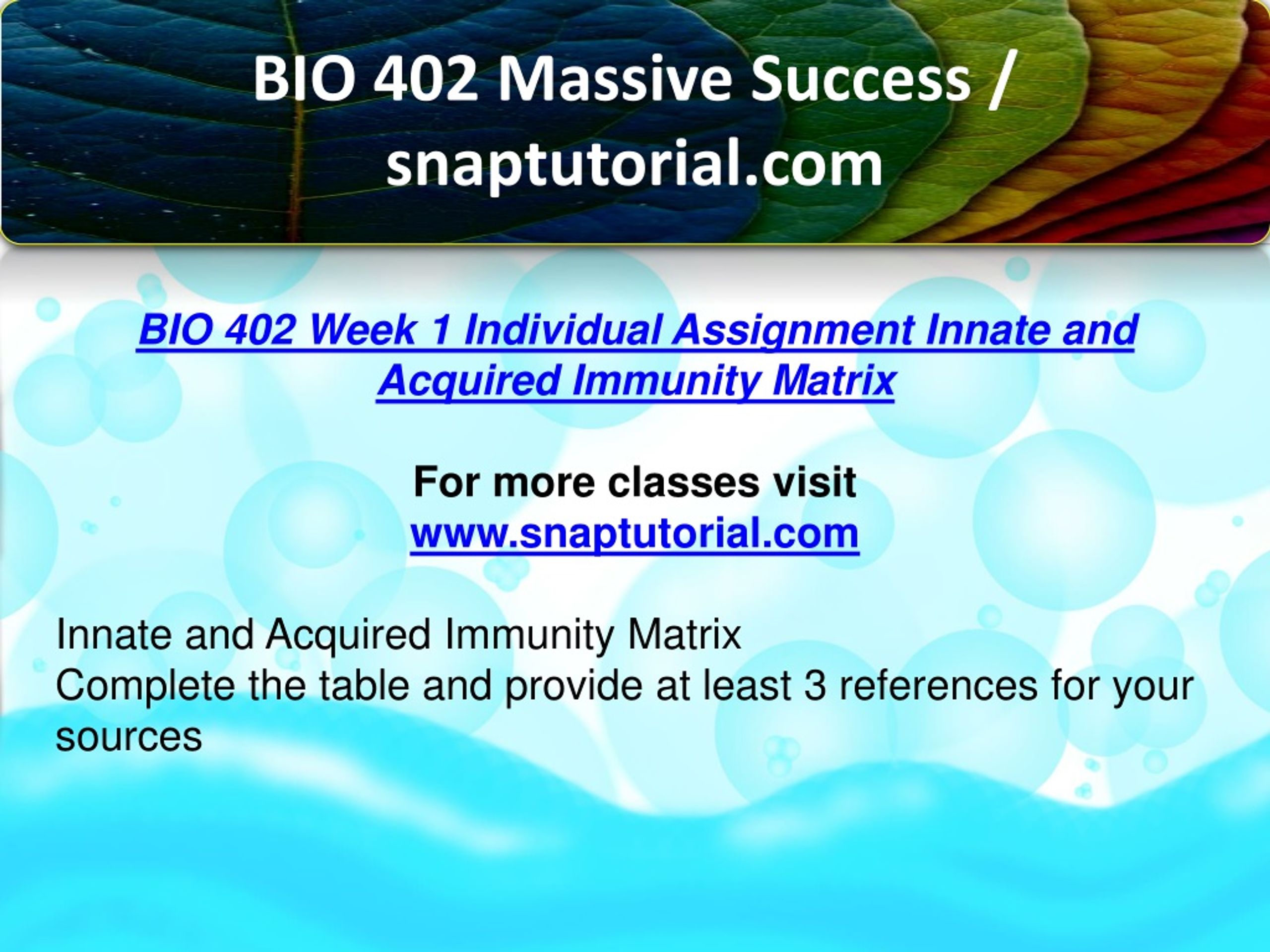 BIO 402 Massive Success / snaptutorial.com

BIO 402 Week 1 Individual Assignment Innate and Acquired Immunity Matrix

For more classes visit
www.snaptutorial.com

Innate and Acquired Immunity Matrix
Complete the table and provide at least 3 references for your sources